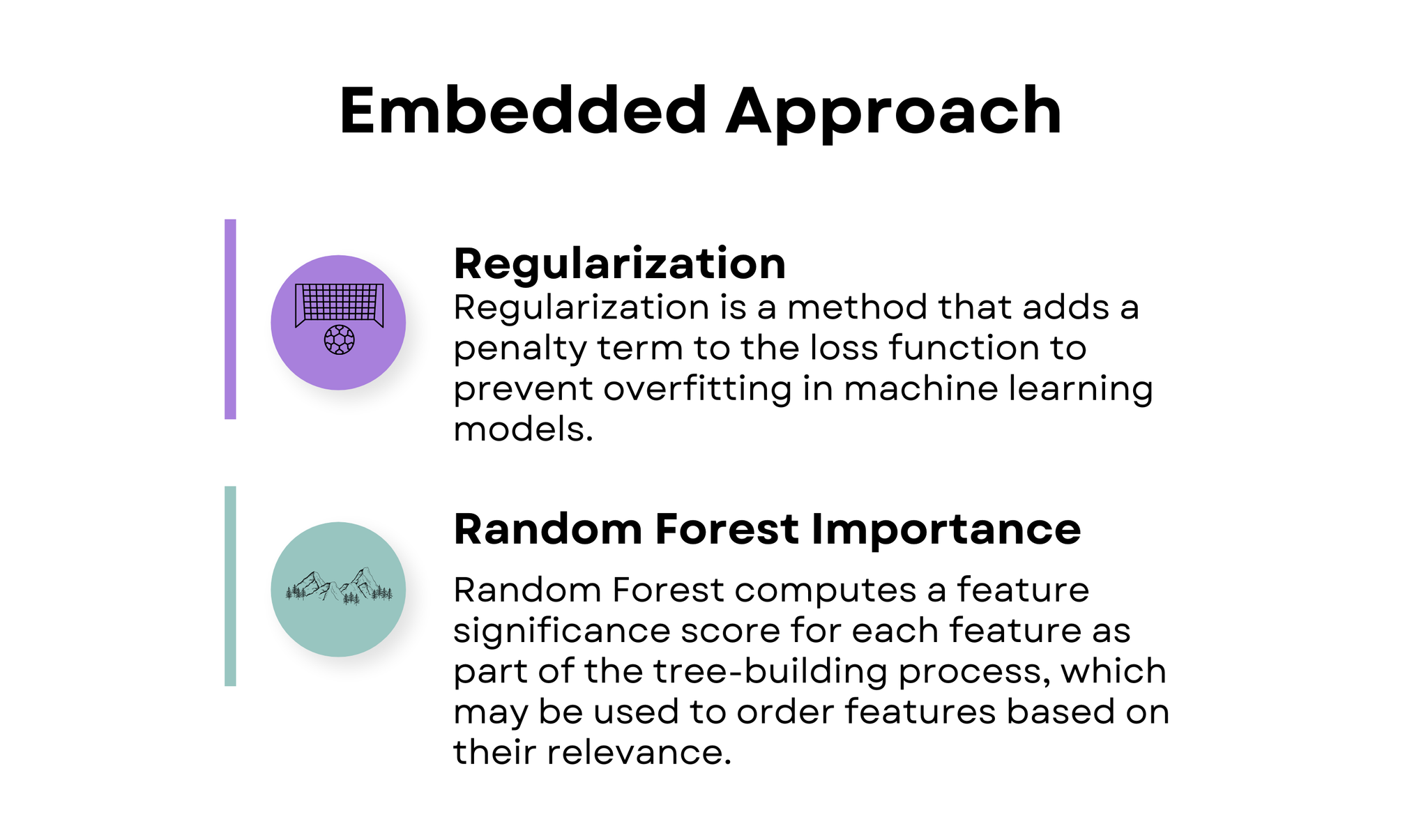 Embedded Approach

Regularization
Regularization is a method that adds a penalty term to the loss function to prevent overfitting in machine learning models.

Random Forest Importance
Random Forest computes a feature significance score for each feature as part of the tree-building process, which may be used to order features based on their relevance.